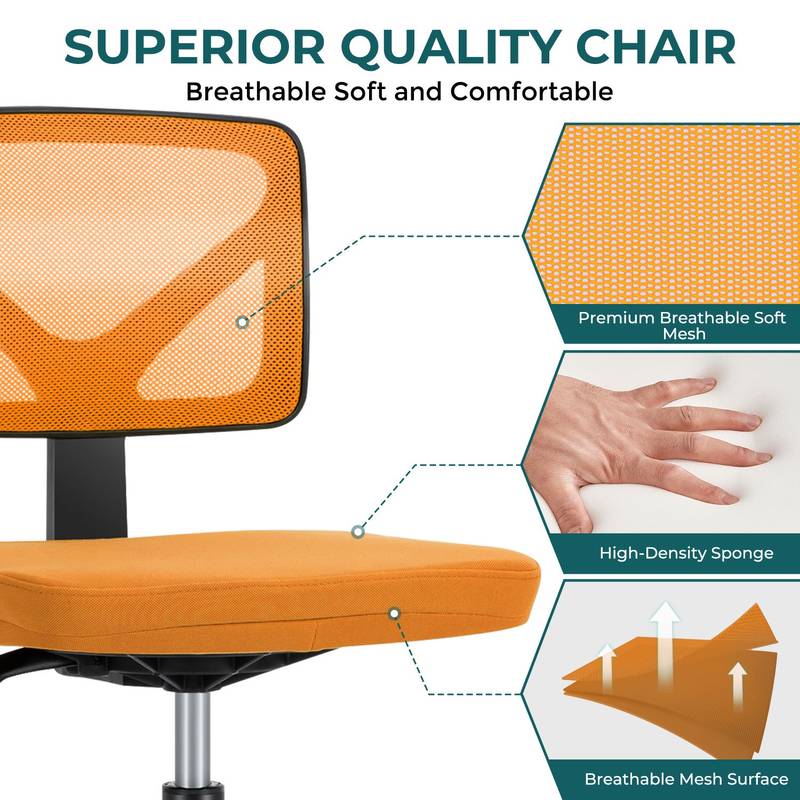 SUPERIOR QUALITY CHAIR
Breathable Soft and Comfortable

Premium Breathable Soft Mesh

High-Density Sponge

Breathable Mesh Surface